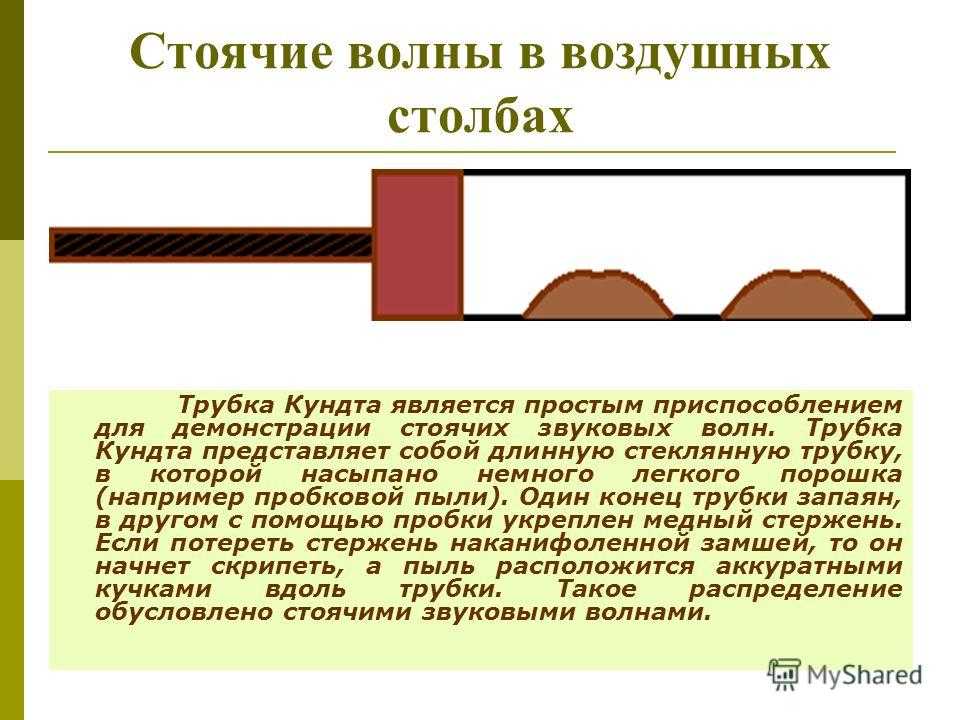 Стоячие волны в воздушных столбах

Трубка Кундта является простым приспособлением для демонстрации стоячих звуковых волн. Трубка Кундта представляет собой длинную стеклянную трубку, в которой насыпано немного легкого порошка (например пробковой пыли). Один конец трубки запаян, в другом с помощью пробки укреплен медный стержень. Если потереть стержень наканифоленной замшей, то он начнет скрипеть, а пыль расположится аккуратными кучками вдоль трубки. Такое распределение обусловлено стоячими звуковыми волнами.

MyShared